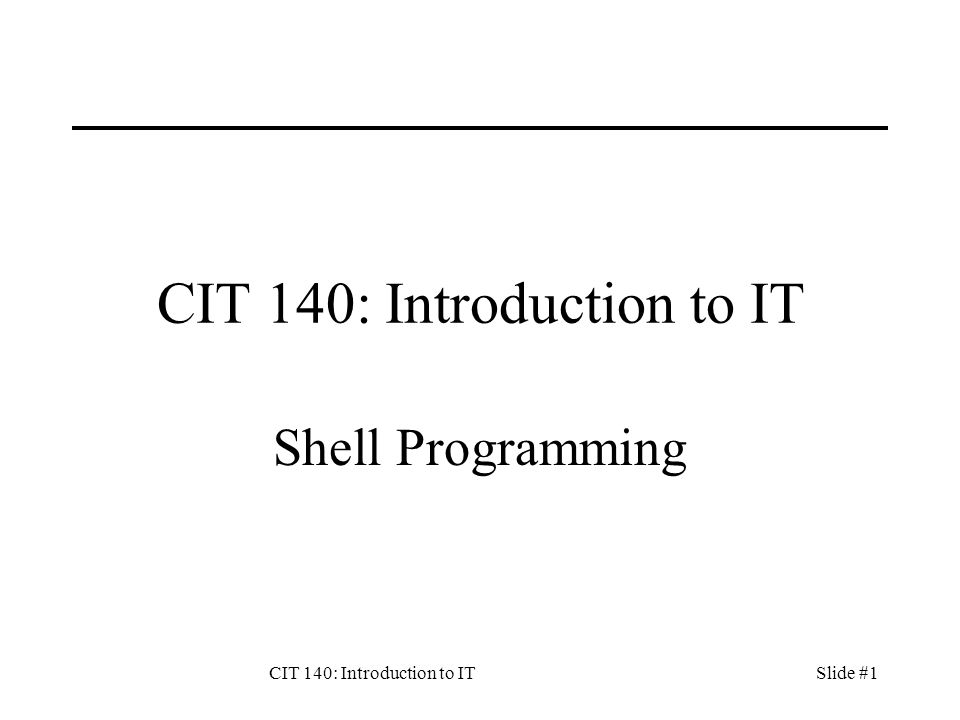 CIT 140: Introduction to IT

Shell Programming

CIT 140: Introduction to IT

Slide #1